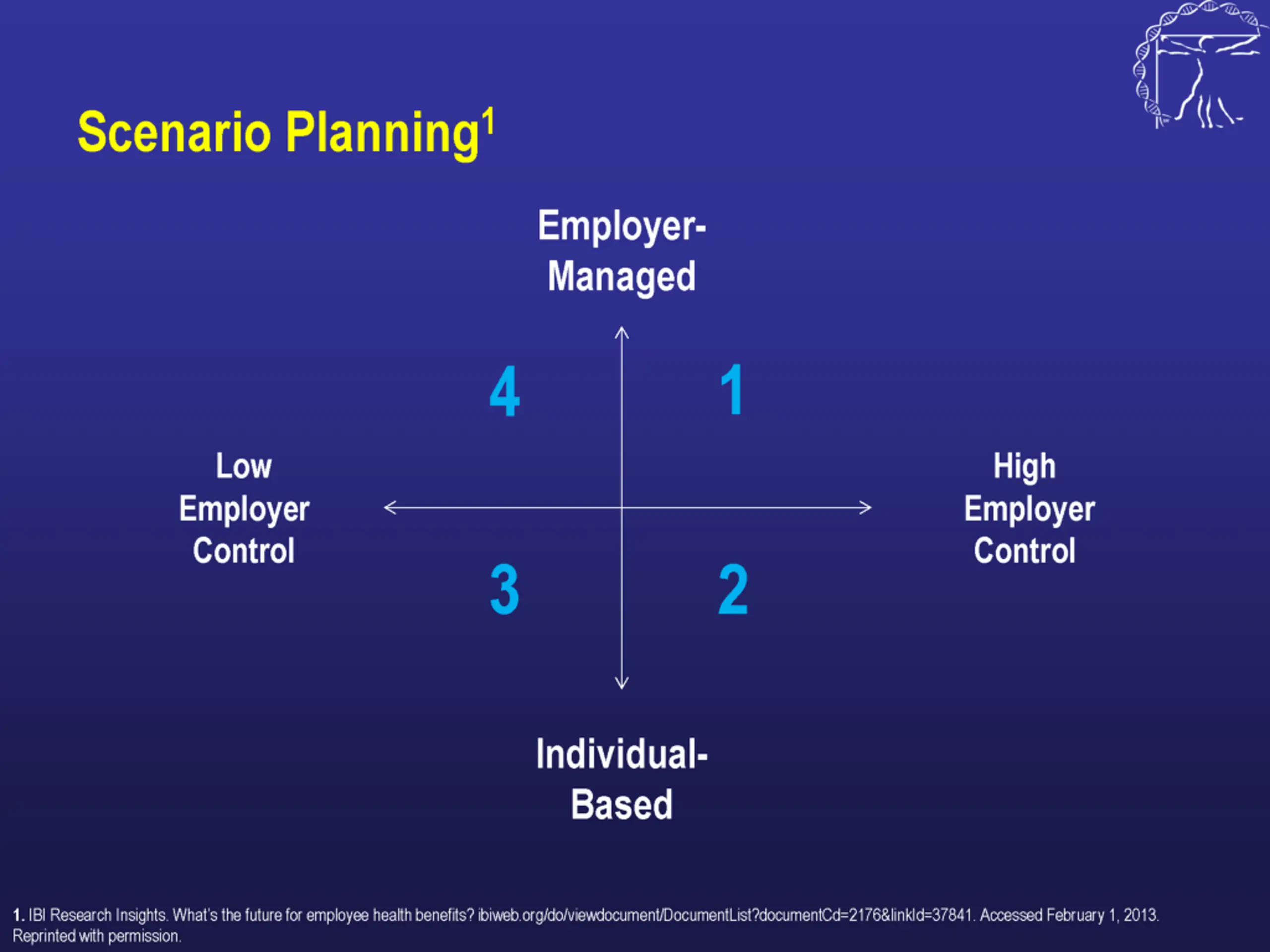 Scenario Planning$^1$

Employer-Managed

4

1

Low Employer Control

High Employer Control

3

2

Individual-Based

1. IBI Research Insights. What's the future for employee health benefits? ibiweb.org/do/viewdocument/DocumentList?documentCd=2176&linkId=37841. Accessed February 1, 2013. Reprinted with permission.